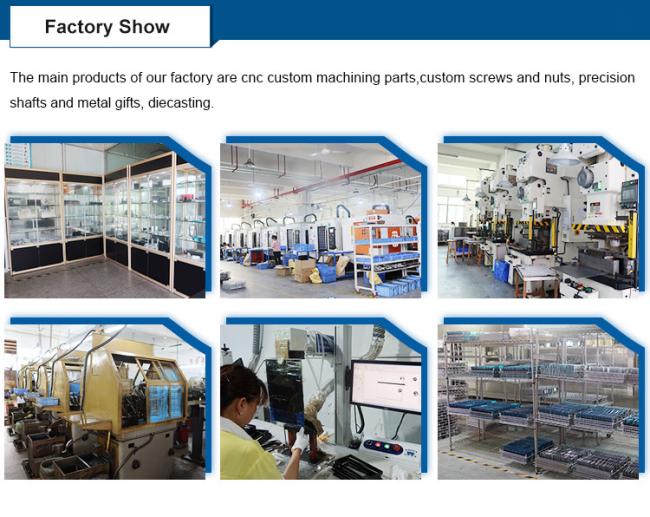 Factory Show

The main products of our factory are cnc custom machining parts,custom screws and nuts, precision shafts and metal gifts, diecasting.